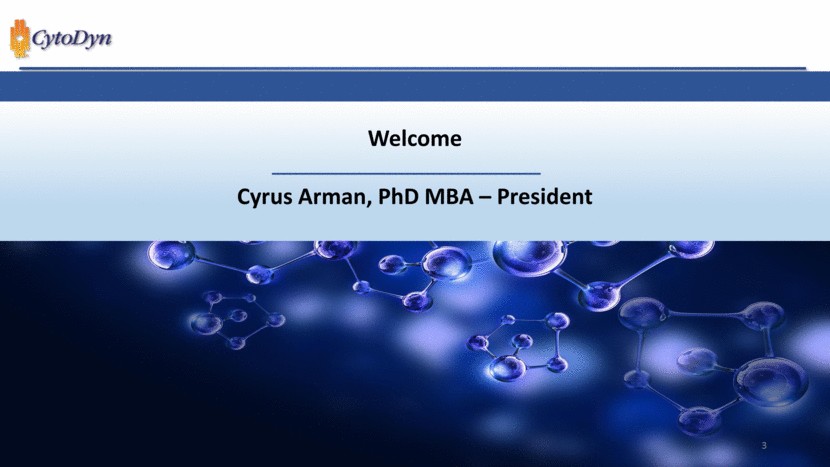 CytoDyn

Welcome

Cyrus Arman, PhD MBA – President

3